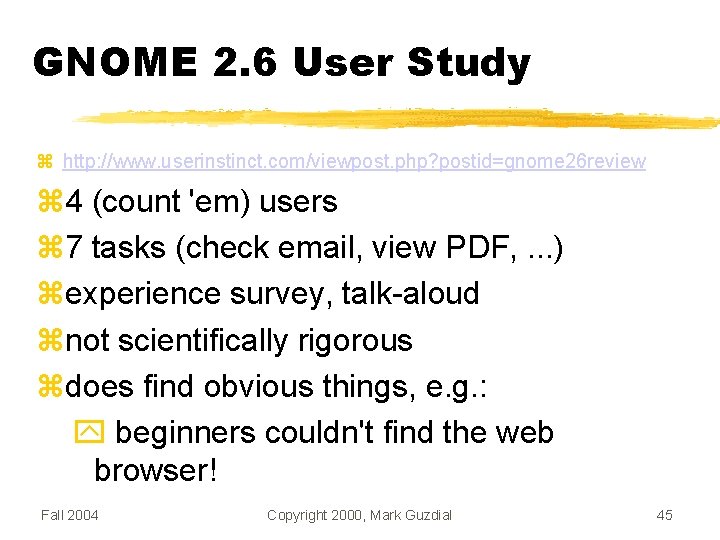 GNOME 2.6 User Study

http://www.userinstinct.com/viewpost.php?postid=gnome26review

4 (count 'em) users

7 tasks (check email, view PDF, ...)

experience survey, talk-aloud

not scientifically rigorous

does find obvious things, e.g.:

beginners couldn't find the web browser!

Fall 2004 Copyright 2000, Mark Guzdial 45